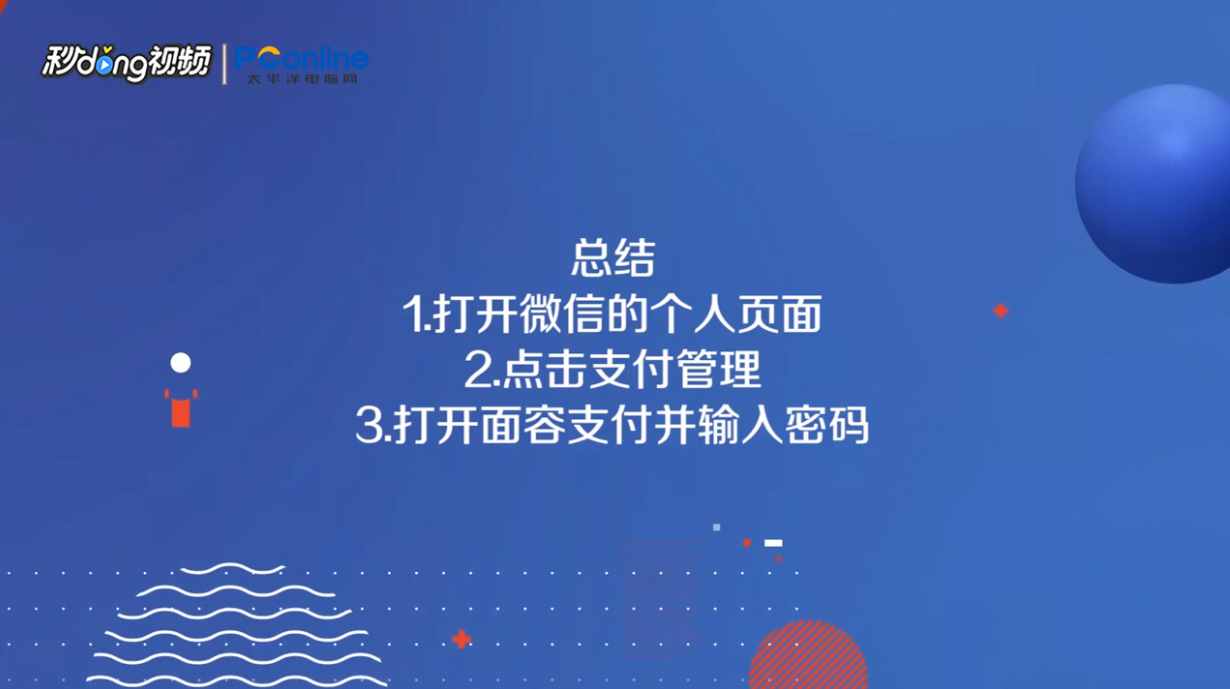 秒dong视频 | PConline 太平洋电脑网

总结
1.打开微信的个人页面
2.点击支付管理
3.打开面容支付并输入密码